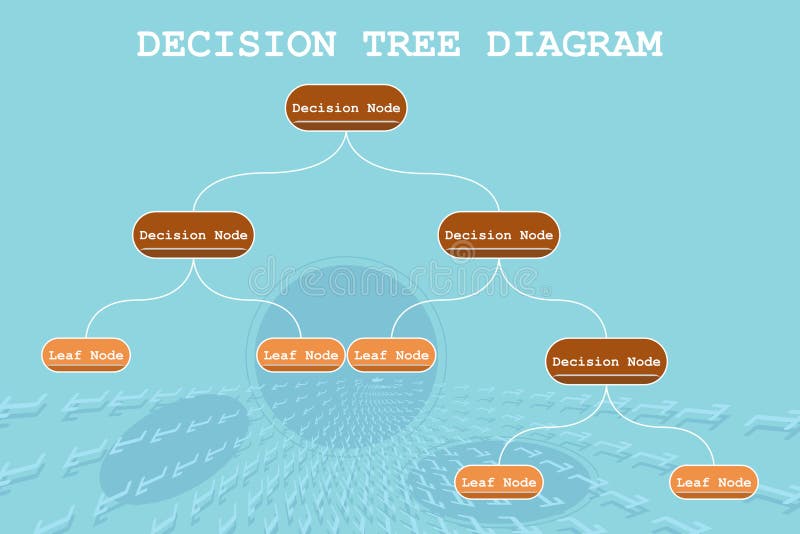 DECISION TREE DIAGRAM

Decision Node

Decision Node

Decision Node

dreamstime

Leaf Node

Leaf Node

Leaf Node

Decision Node

Leaf Node

Leaf Node